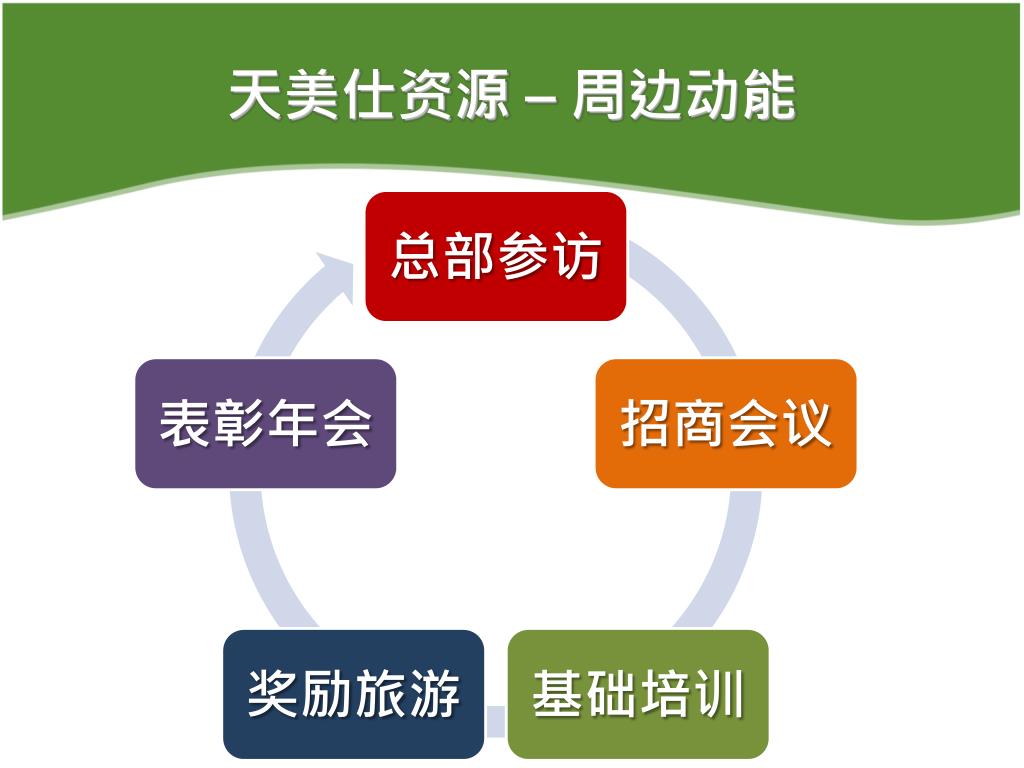 天美仕资源 – 周边动能

总部参访

招商会议

基础培训

奖励旅游

表彰年会